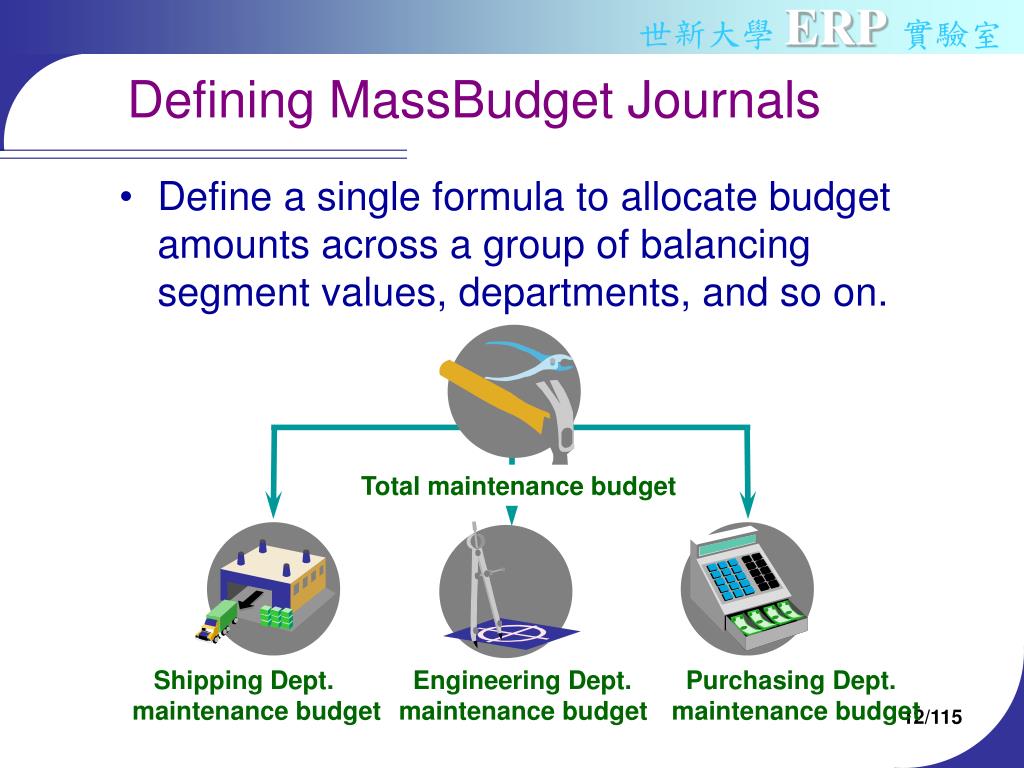 世新大學 ERP 實驗室

Defining MassBudget Journals

• Define a single formula to allocate budget amounts across a group of balancing segment values, departments, and so on.

Total maintenance budget

Shipping Dept. maintenance budget

Engineering Dept. maintenance budget

Purchasing Dept. maintenance budget

12/115